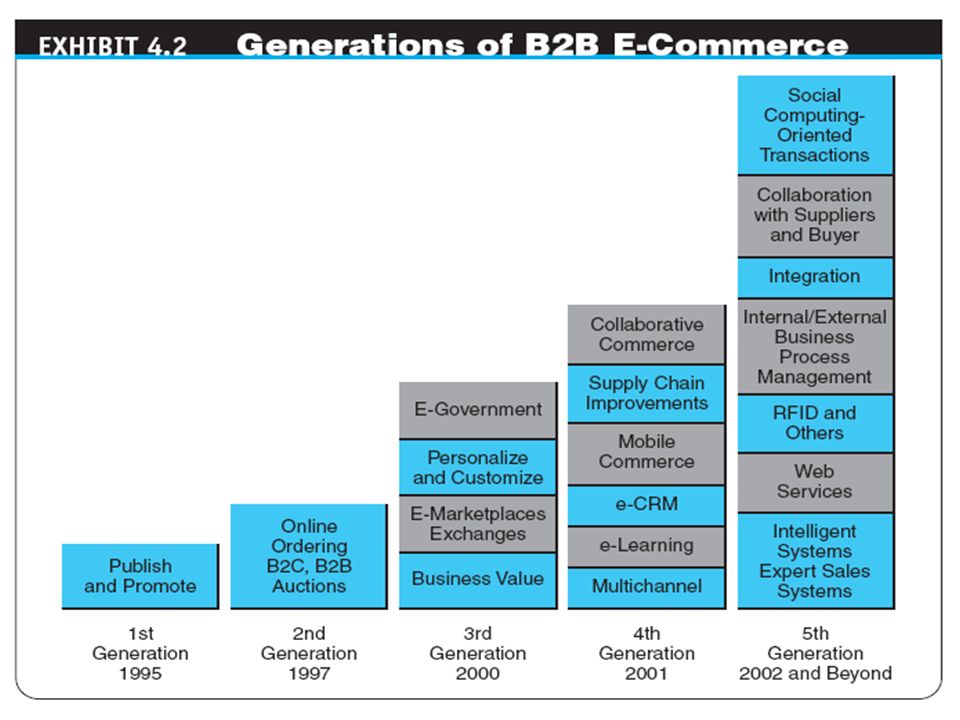 EXHIBIT 4.2 Generations of B2B E-Commerce

Publish and Promote

1st Generation 1995

Online Ordering B2C, B2B Auctions

2nd Generation 1997

E-Government

Personalize and Customize

E-Marketplaces Exchanges

Business Value

3rd Generation 2000

Collaborative Commerce

Supply Chain Improvements

Mobile Commerce

e-CRM

e-Learning

Multichannel

4th Generation 2001

Social Computing-Oriented Transactions

Collaboration with Suppliers and Buyer

Integration

Internal/External Business Process Management

RFID and Others

Web Services

Intelligent Systems Expert Sales Systems

5th Generation 2002 and Beyond